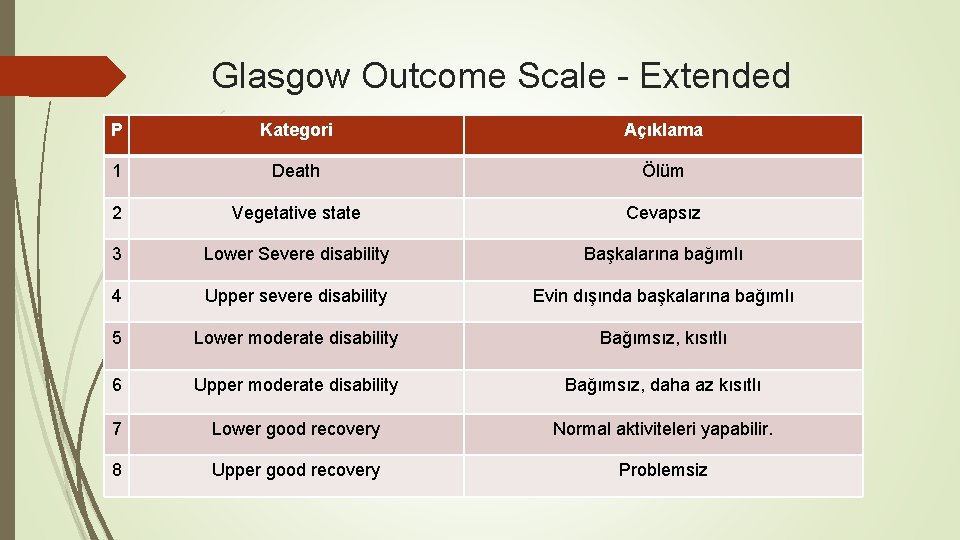 Glasgow Outcome Scale - Extended

| P | Kategori | Açıklama |
|---|---|---|
| 1 | Death | Ölüm |
| 2 | Vegetative state | Cevapsız |
| 3 | Lower Severe disability | Başkalarına bağımlı |
| 4 | Upper severe disability | Evin dışında başkalarına bağımlı |
| 5 | Lower moderate disability | Bağımsız, kısıtlı |
| 6 | Upper moderate disability | Bağımsız, daha az kısıtlı |
| 7 | Lower good recovery | Normal aktiviteleri yapabilir. |
| 8 | Upper good recovery | Problemsiz |